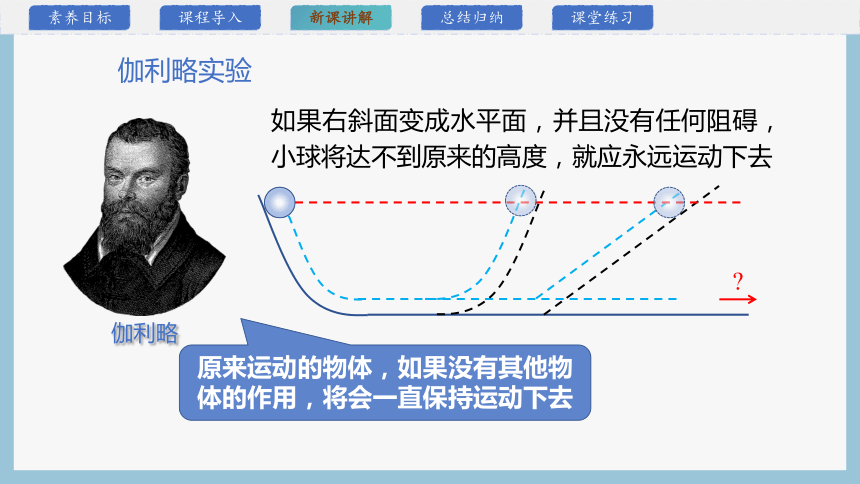 素养目标　课程导入　新课讲解　总结归纳　课堂练习

伽利略实验

如果右斜面变成水平面，并且没有任何阻碍，小球将达不到原来的高度，就应永远运动下去

?

伽利略

原来运动的物体，如果没有其他物体的作用，将会一直保持运动下去